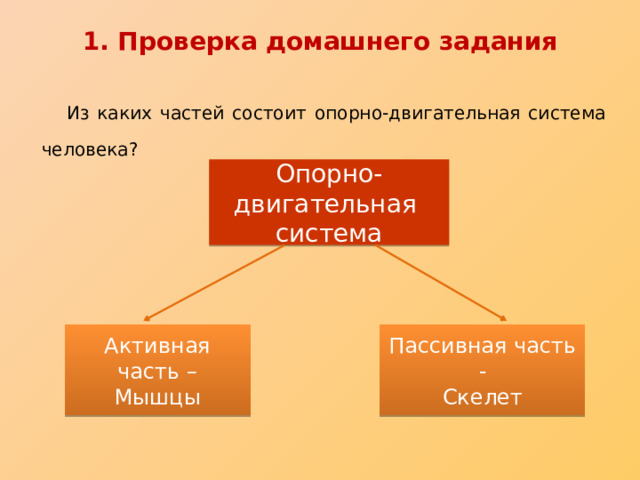 1. Проверка домашнего задания

Из каких частей состоит опорно-двигательная система человека?

Опорно-двигательная система

Активная часть – Мышцы

Пассивная часть - Скелет